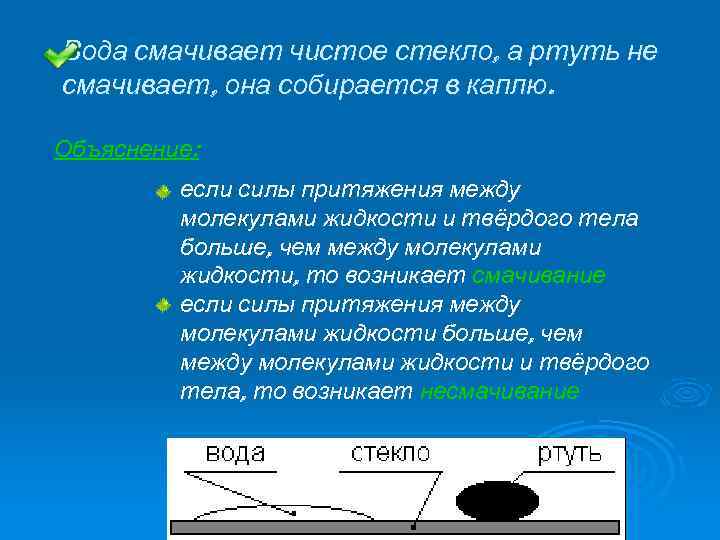 Вода смачивает чистое стекло, а ртуть не смачивает, она собирается в каплю.

Объяснение:

если силы притяжения между молекулами жидкости и твёрдого тела больше, чем между молекулами жидкости, то возникает смачивание

если силы притяжения между молекулами жидкости больше, чем между молекулами жидкости и твёрдого тела, то возникает несмачивание

вода

стекло

ртуть